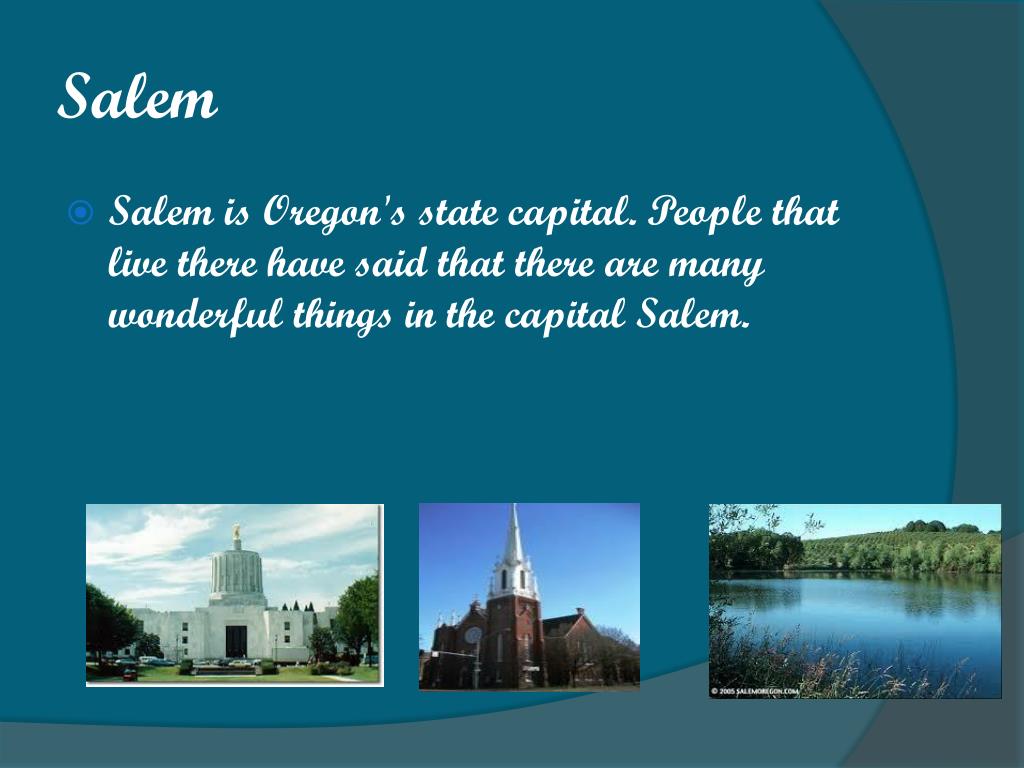 Salem

Salem is Oregon's state capital. People that live there have said that there are many wonderful things in the capital Salem.

© 2005 SALEMOREGON.COM